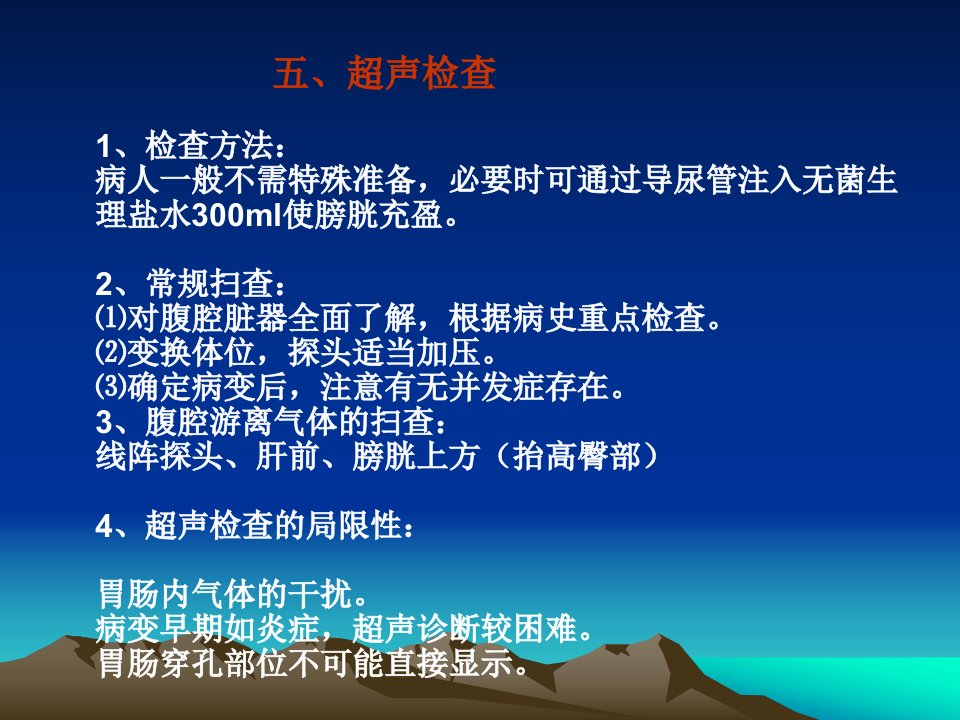 五、超声检查

1、检查方法：
病人一般不需特殊准备，必要时可通过导尿管注入无菌生理盐水300ml使膀胱充盈。

2、常规扫查：
⑴对腹腔脏器全面了解，根据病史重点检查。
⑵变换体位，探头适当加压。
⑶确定病变后，注意有无并发症存在。
3、腹腔游离气体的扫查：
线阵探头、肝前、膀胱上方（抬高臀部）

4、超声检查的局限性：

胃肠内气体的干扰。
病变早期如炎症，超声诊断较困难。
胃肠穿孔部位不可能直接显示。